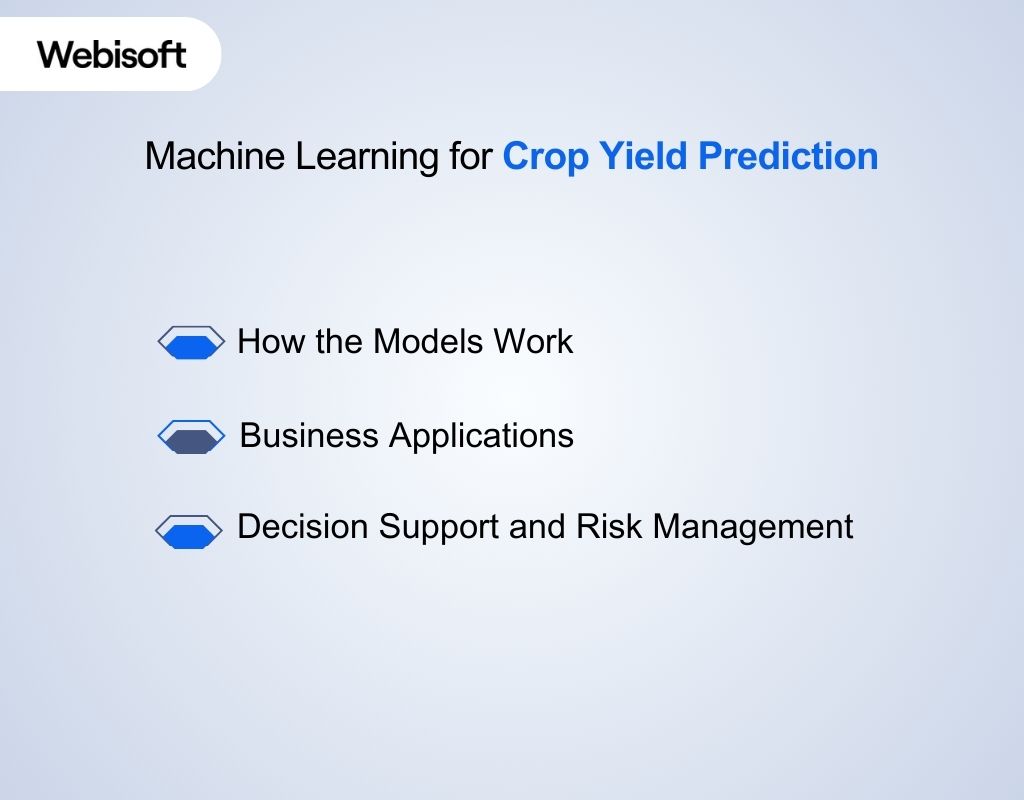 Webisoft

Machine Learning for Crop Yield Prediction

How the Models Work

Business Applications

Decision Support and Risk Management